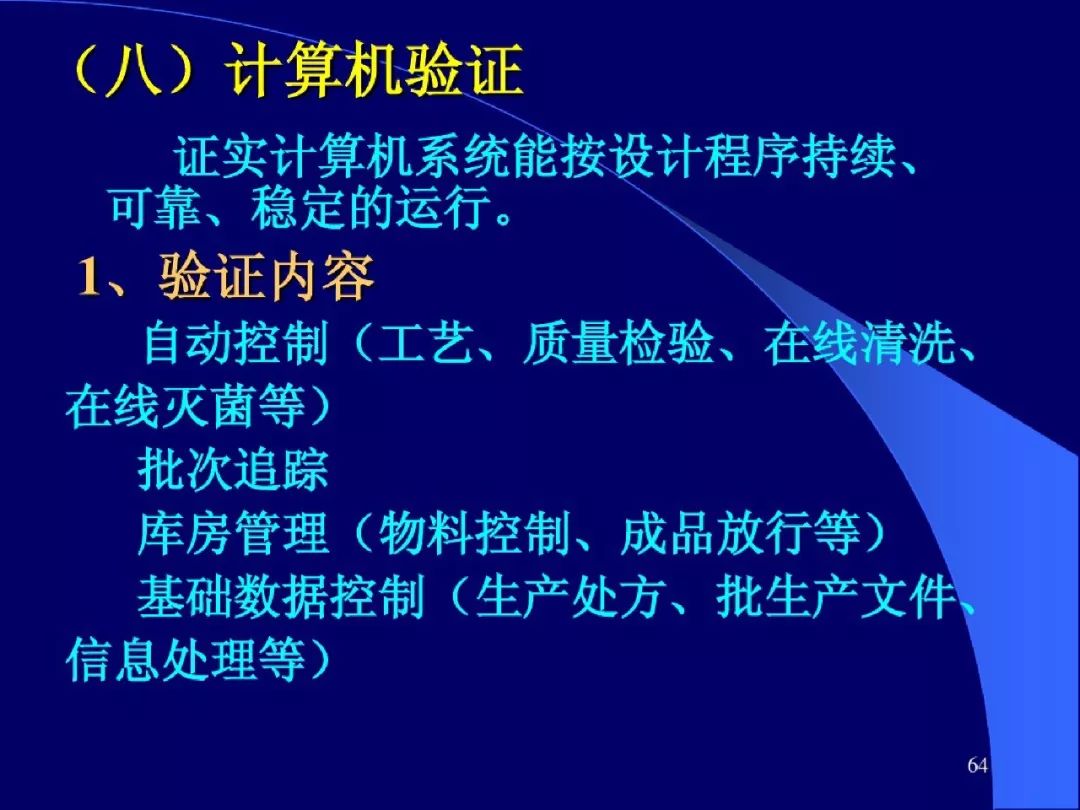 （八）计算机验证

证实计算机系统能按设计程序持续、可靠、稳定的运行。

1、验证内容

自动控制（工艺、质量检验、在线清洗、在线灭菌等）

批次追踪

库房管理（物料控制、成品放行等）

基础数据控制（生产处方、批生产文件、信息处理等）

64